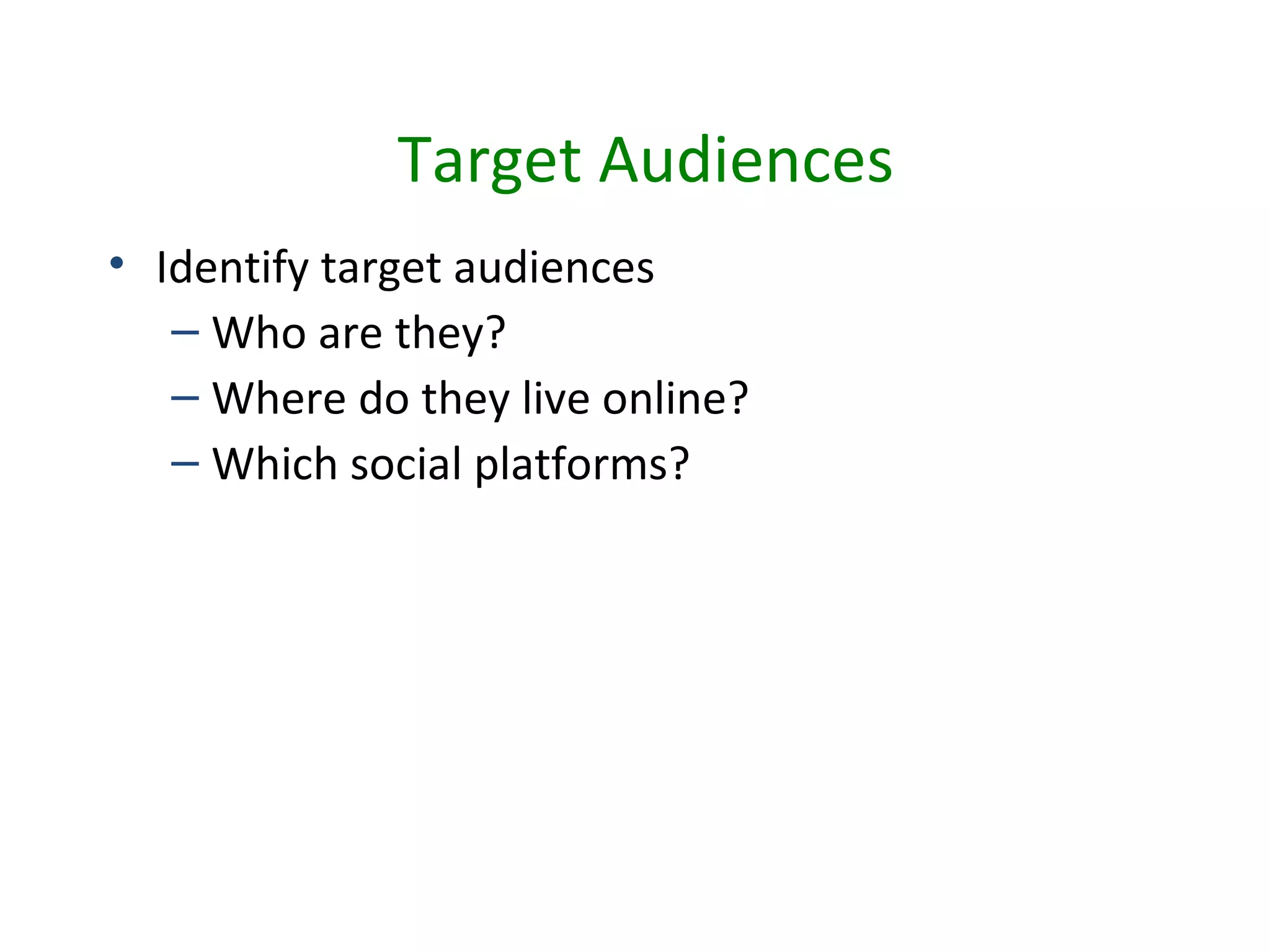 Target Audiences

• Identify target audiences
  – Who are they?
  – Where do they live online?
  – Which social platforms?